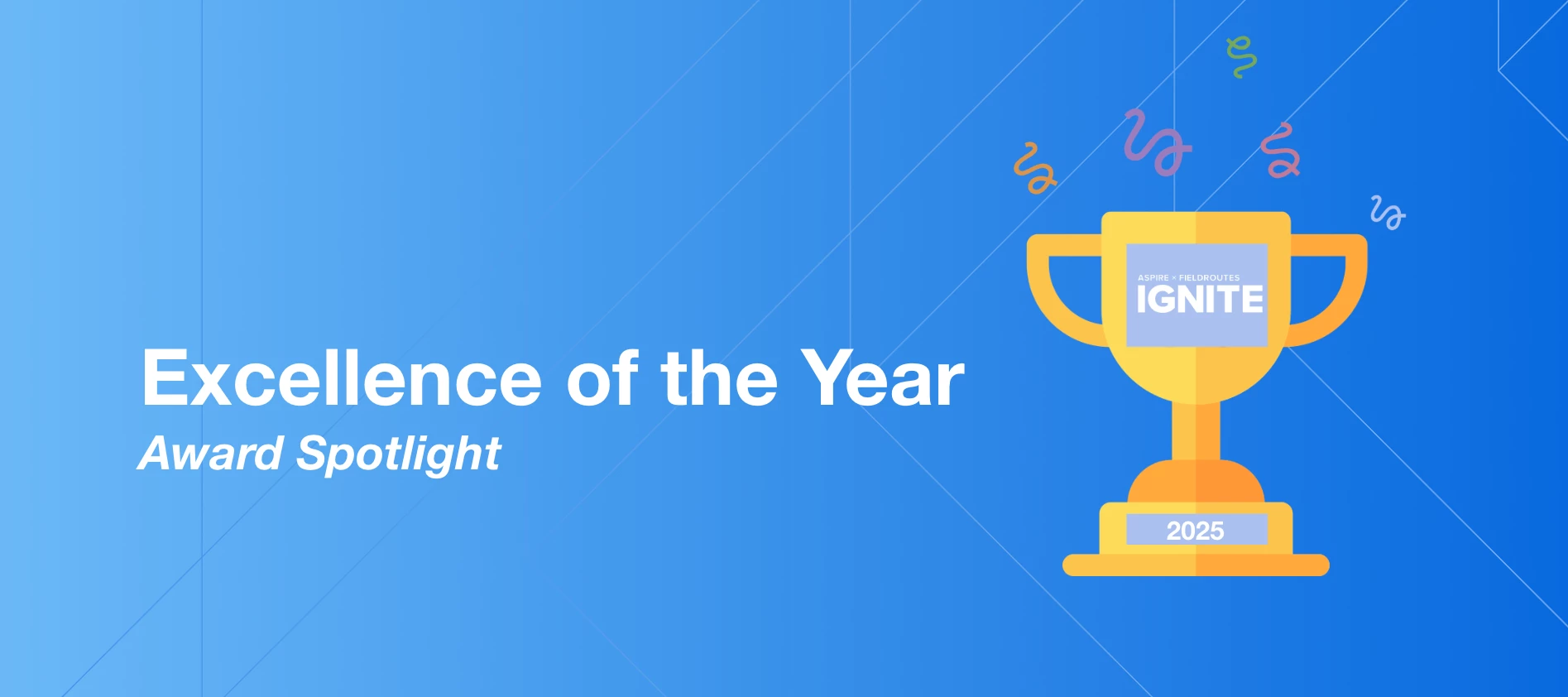 Excellence of the Year
Award Spotlight

ASPIRE × FIELDROUTES
IGNITE
2025